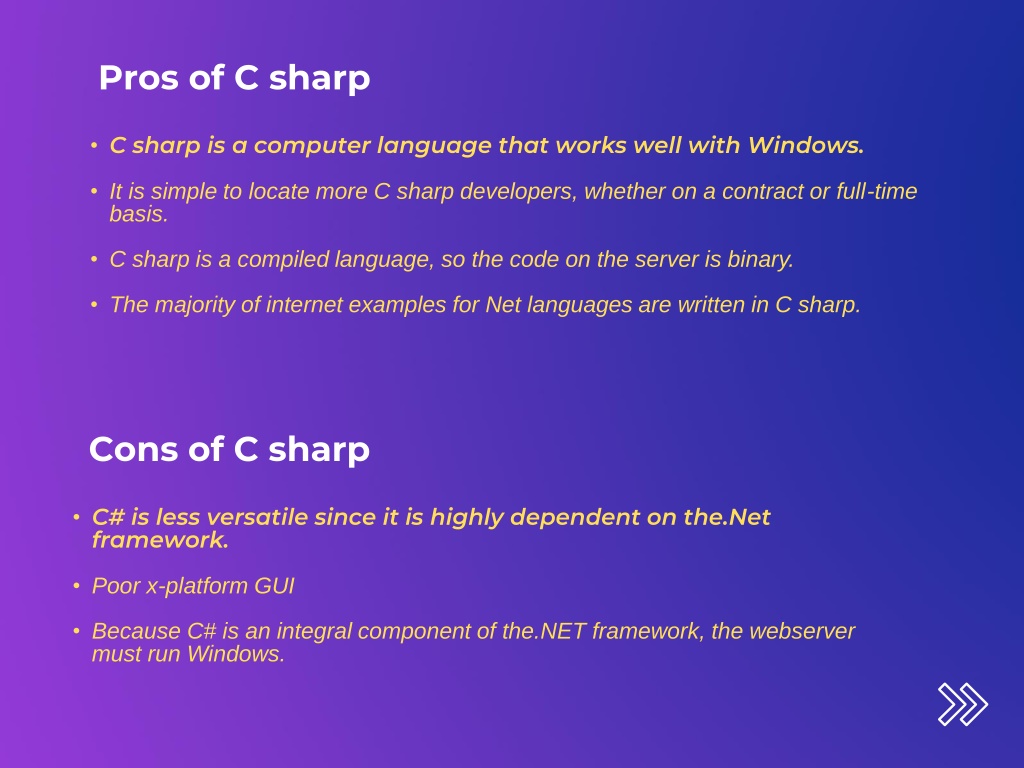 Pros of C sharp

• C sharp is a computer language that works well with Windows.

• It is simple to locate more C sharp developers, whether on a contract or full-time basis.

• C sharp is a compiled language, so the code on the server is binary.

• The majority of internet examples for Net languages are written in C sharp.

Cons of C sharp

• C# is less versatile since it is highly dependent on the.Net framework.

• Poor x-platform GUI

• Because C# is an integral component of the.NET framework, the webserver must run Windows.